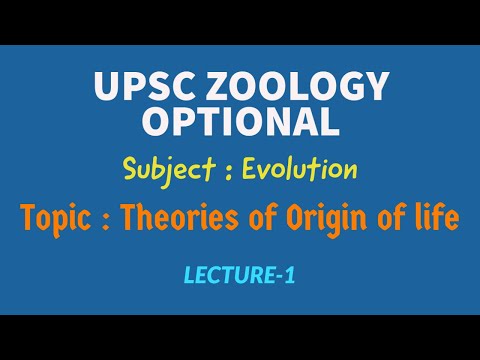 UPSC ZOOLOGY OPTIONAL

Subject : Evolution

Topic : Theories of Origin of life

LECTURE-1